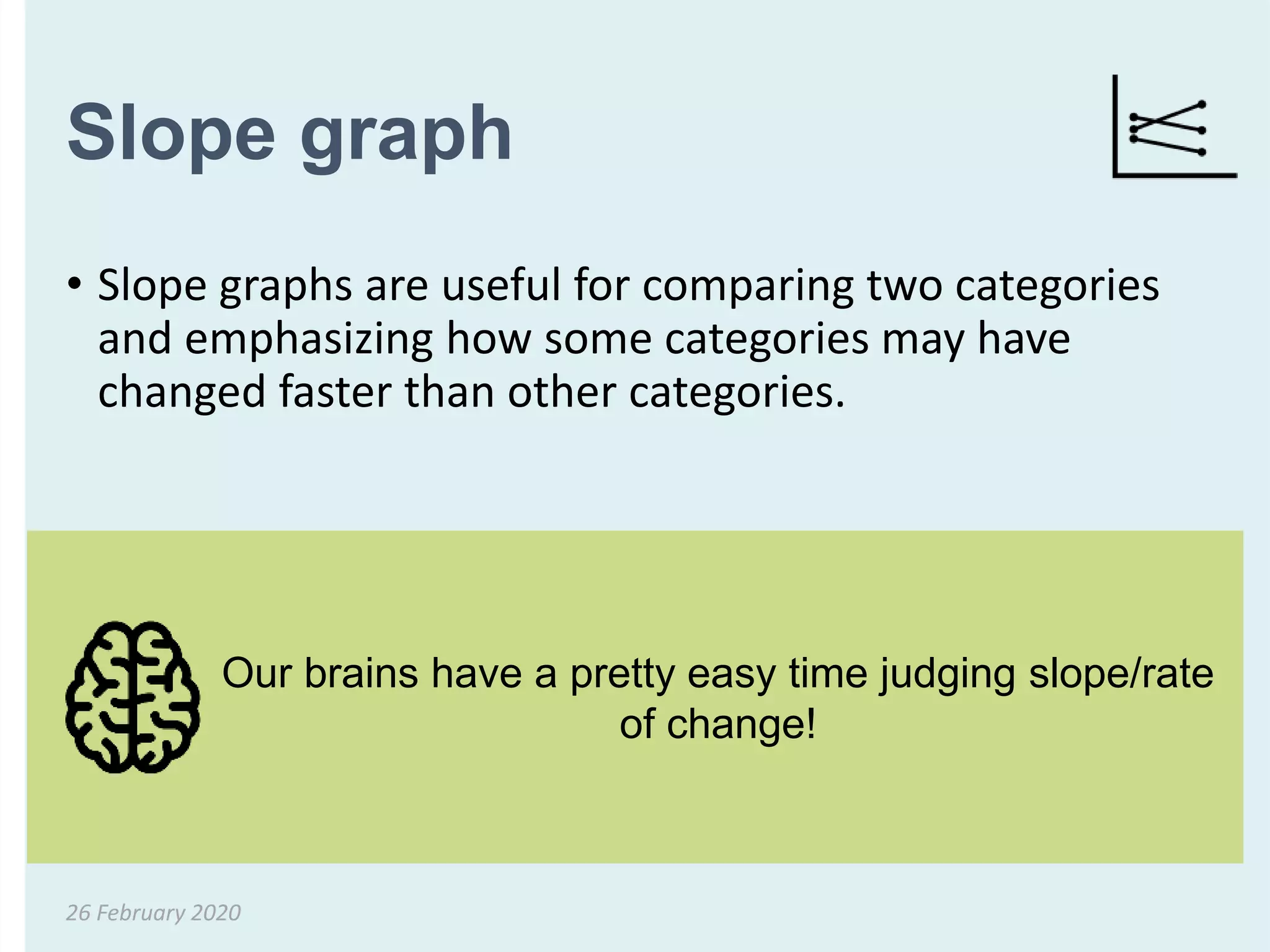 Slope graph

• Slope graphs are useful for comparing two categories and emphasizing how some categories may have changed faster than other categories.

Our brains have a pretty easy time judging slope/rate of change!

26 February 2020